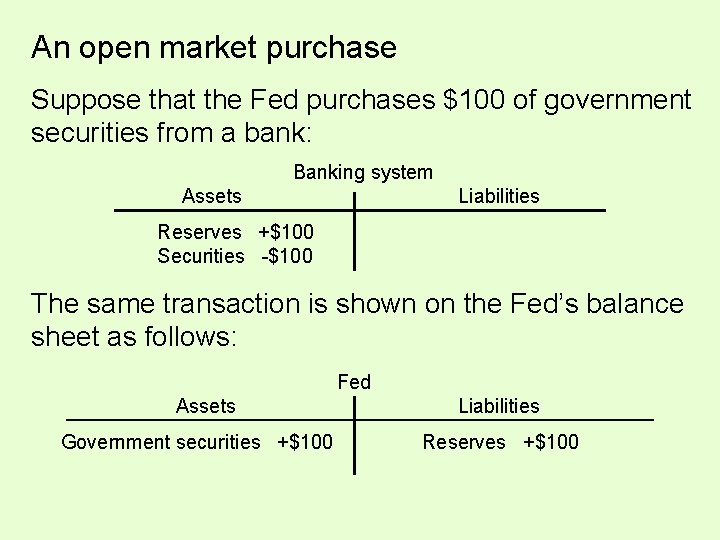 An open market purchase

Suppose that the Fed purchases \$100 of government securities from a bank:

Banking system

| Assets | Liabilities |
|---|---|
| Reserves +\$100 | |
| Securities -\$100 | |

The same transaction is shown on the Fed's balance sheet as follows:

Fed

| Assets | Liabilities |
|---|---|
| Government securities +\$100 | Reserves +\$100 |